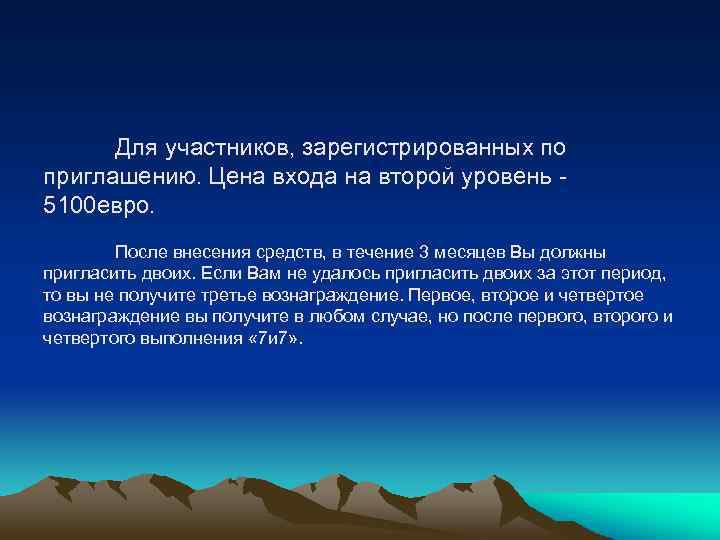 Для участников, зарегистрированных по приглашению. Цена входа на второй уровень - 5100евро.

После внесения средств, в течение 3 месяцев Вы должны пригласить двоих. Если Вам не удалось пригласить двоих за этот период, то вы не получите третье вознаграждение. Первое, второе и четвертое вознаграждение вы получите в любом случае, но после первого, второго и четвертого выполнения «7и7».